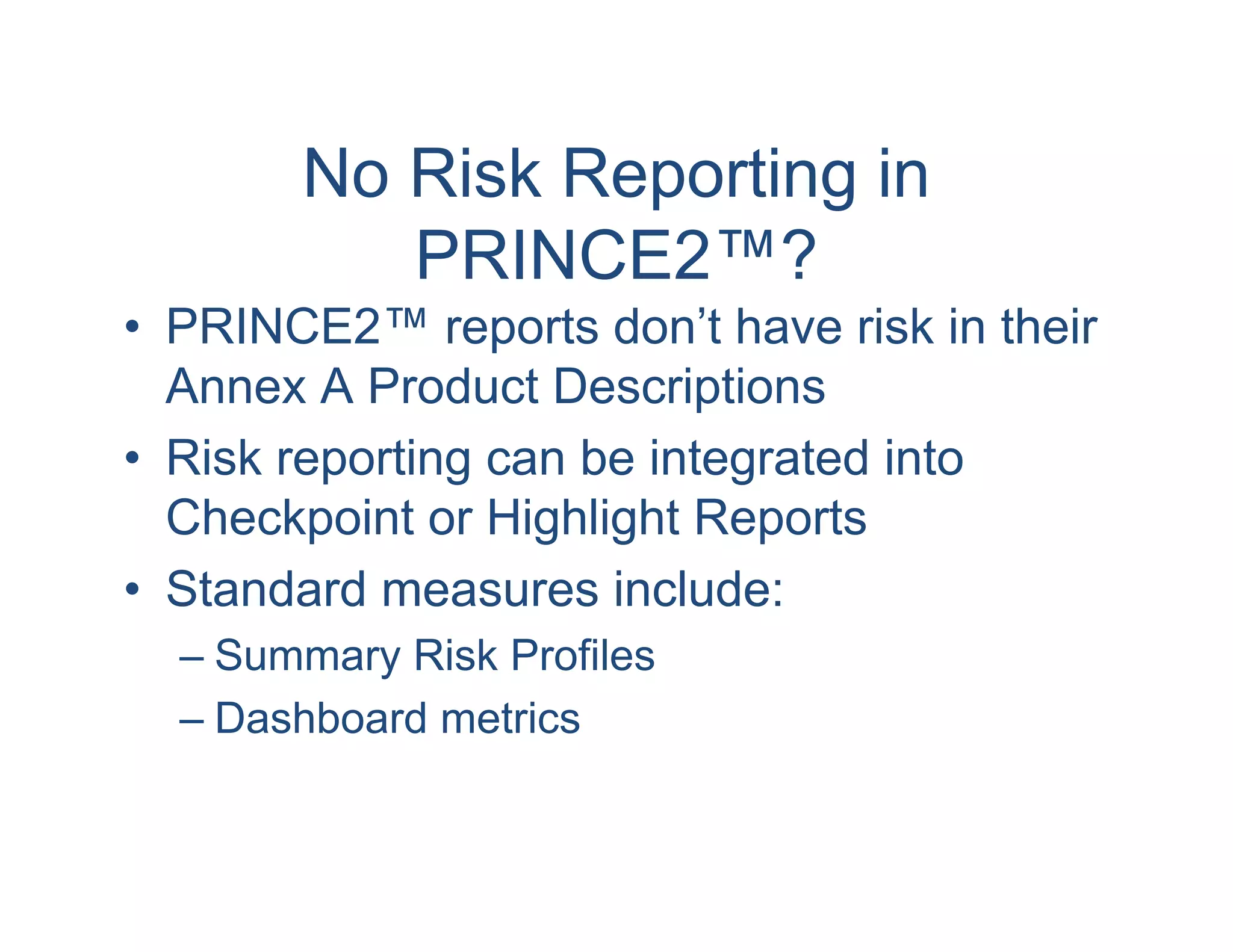 No Risk Reporting in PRINCE2™?

• PRINCE2™ reports don’t have risk in their Annex A Product Descriptions

• Risk reporting can be integrated into Checkpoint or Highlight Reports

• Standard measures include:

– Summary Risk Profiles

– Dashboard metrics